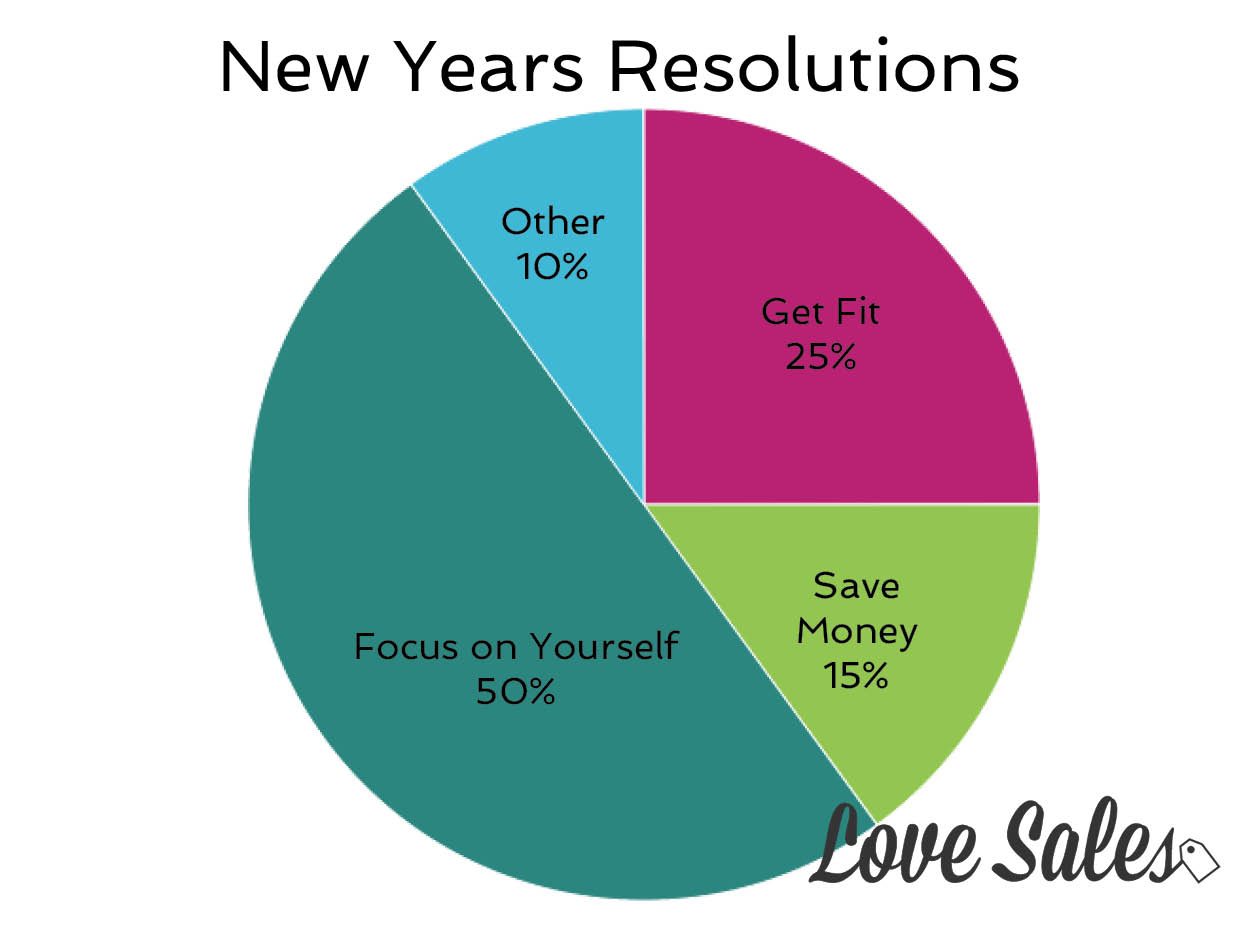 New Years Resolutions

Other
10%

Get Fit
25%

Save
Money
15%

Focus on Yourself
50%

Love Sales